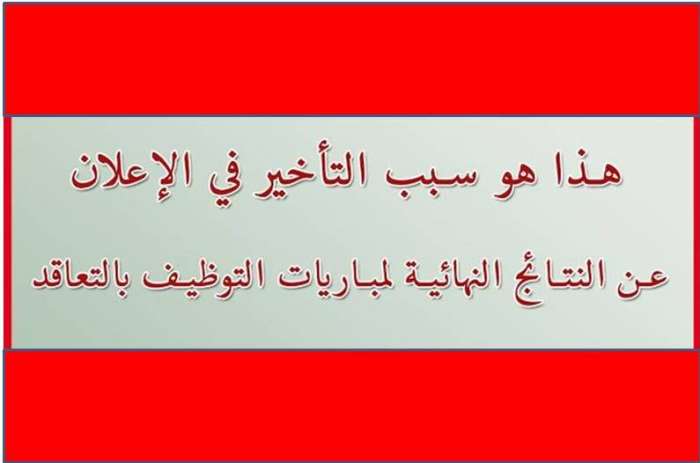 هذا هو سبب التأخير في الإعلان

عن النتائج النهائية لمباريات التوظيف بالتعاقد